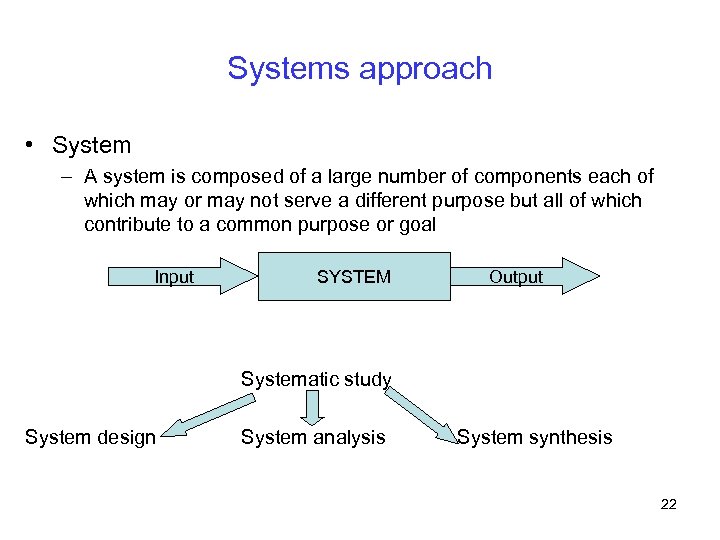 Systems approach

• System

– A system is composed of a large number of components each of which may or may not serve a different purpose but all of which contribute to a common purpose or goal

Input

SYSTEM

Output

Systematic study

System design

System analysis

System synthesis

22